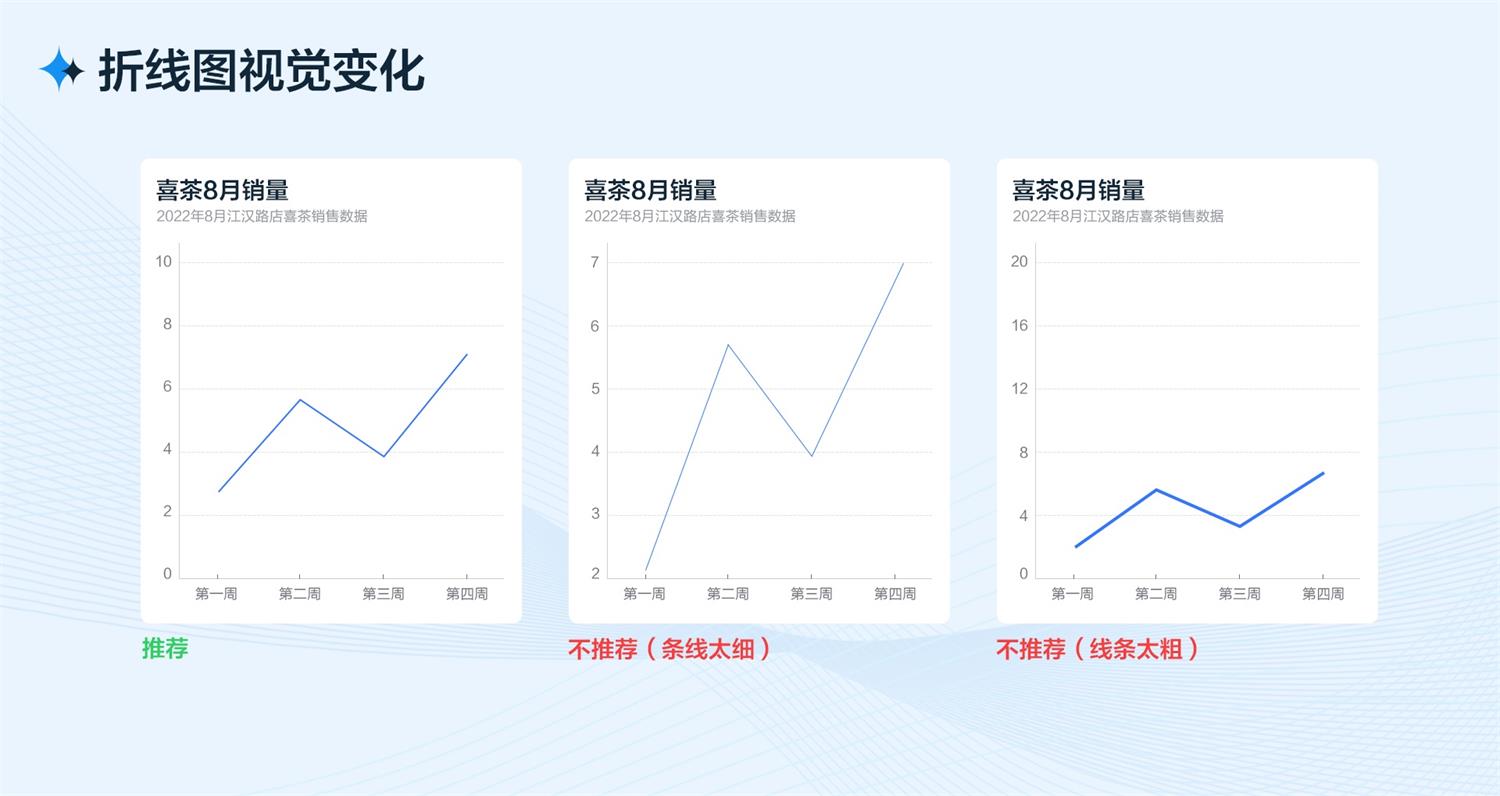 折线图视觉变化

喜茶8月销量
2022年8月江汉路店喜茶销售数据

10
8
6
4
2
0
第一周 第二周 第三周 第四周

推荐

喜茶8月销量
2022年8月江汉路店喜茶销售数据

7
6
5
4
3
2
第一周 第二周 第三周 第四周

不推荐（条线太细）

喜茶8月销量
2022年8月江汉路店喜茶销售数据

20
16
12
8
4
0
第一周 第二周 第三周 第四周

不推荐（线条太粗）